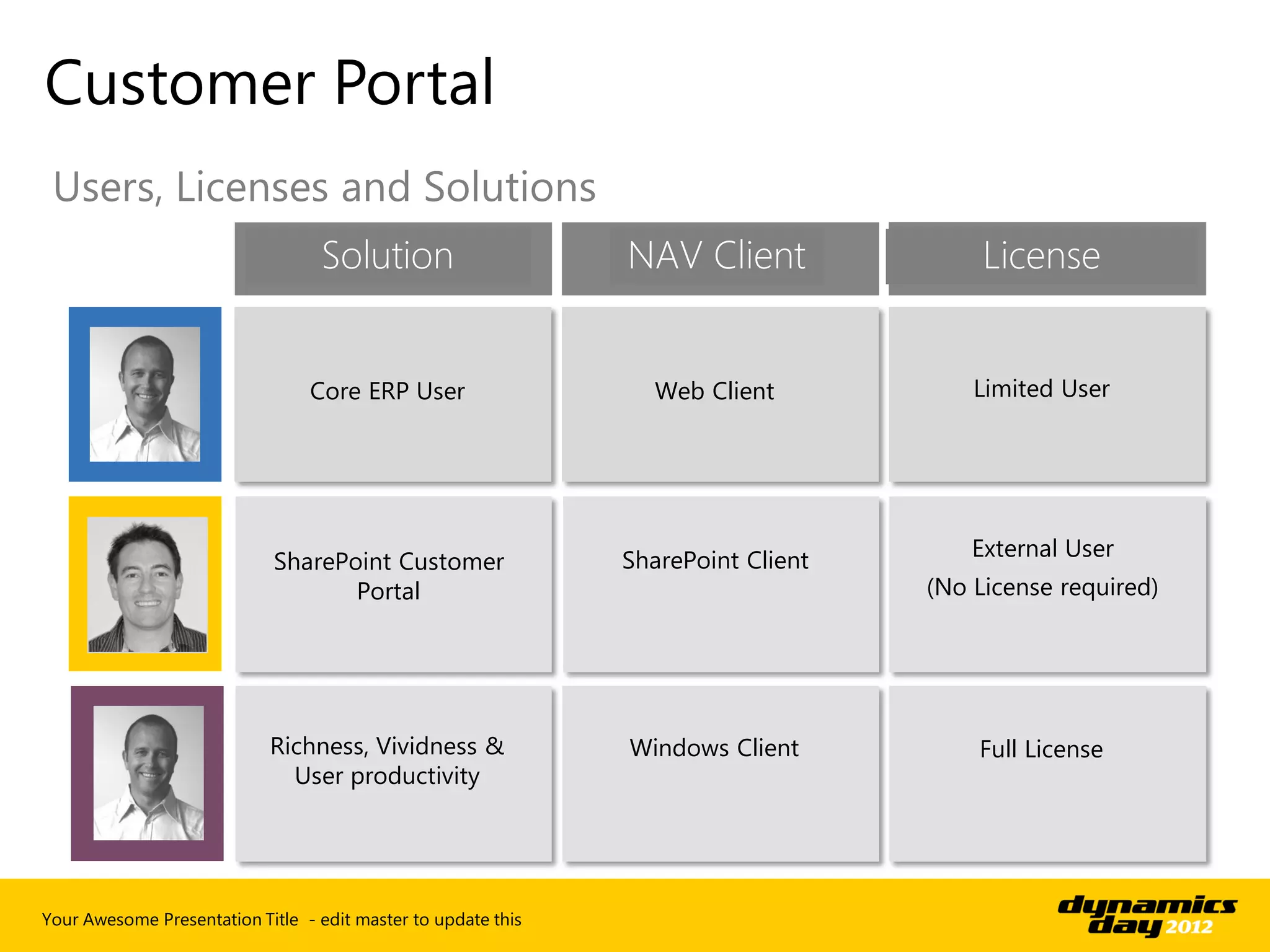 Customer Portal

Users, Licenses and Solutions

| Solution | NAV Client | License |
|---|---|---|
| Core ERP User | Web Client | Limited User |
| SharePoint Customer Portal | SharePoint Client | External User (No License required) |
| Richness, Vividness & User productivity | Windows Client | Full License |

Your Awesome Presentation Title - edit master to update this

dynamics day 2012